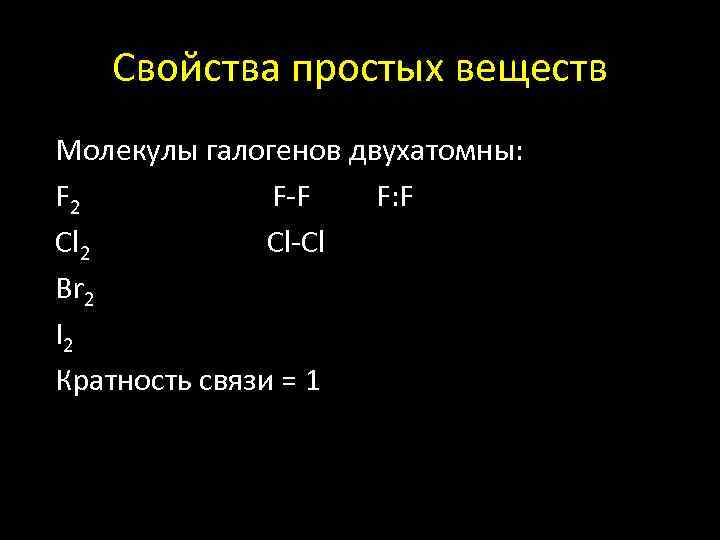 Свойства простых веществ

Молекулы галогенов двухатомны:

$F_2$ F-F F:F

$Cl_2$ Cl-Cl

$Br_2$

$I_2$

Кратность связи = 1